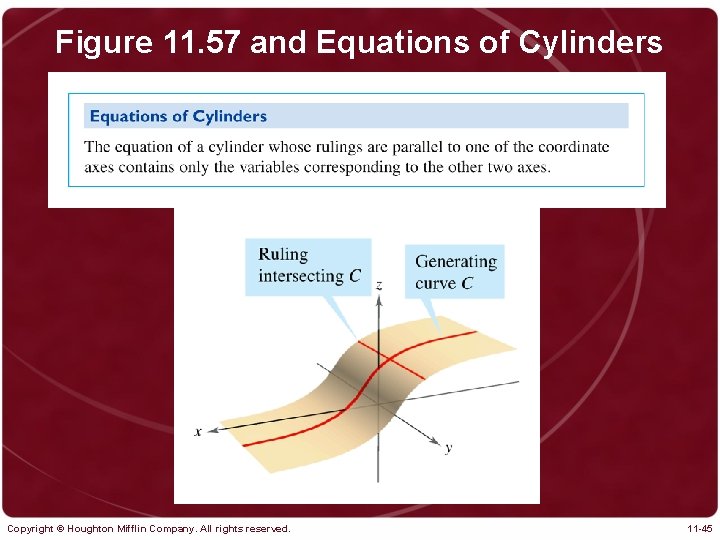 Figure 11.57 and Equations of Cylinders

Equations of Cylinders

The equation of a cylinder whose rulings are parallel to one of the coordinate axes contains only the variables corresponding to the other two axes.

Ruling intersecting $C$

Generating curve $C$

$z$

$x$

$y$

Copyright © Houghton Mifflin Company. All rights reserved.

11-45